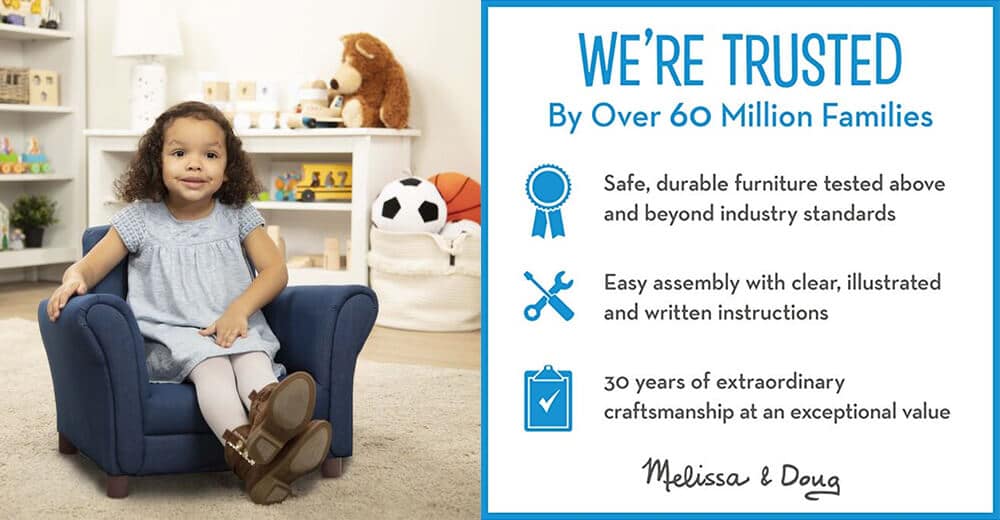 WE'RE TRUSTED
By Over 60 Million Families

Safe, durable furniture tested above and beyond industry standards

Easy assembly with clear, illustrated and written instructions

30 years of extraordinary craftsmanship at an exceptional value

Melissa & Doug